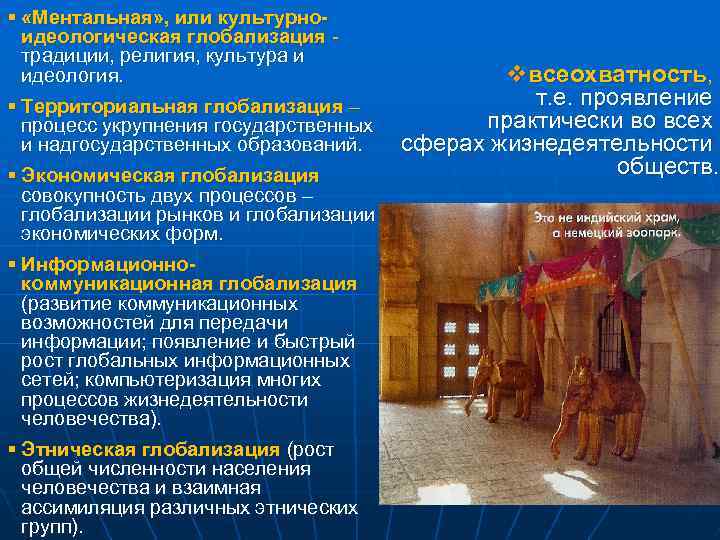 ▪ «Ментальная», или культурно-идеологическая глобализация - традиции, религия, культура и идеология.

▪ Территориальная глобализация – процесс укрупнения государственных и надгосударственных образований.

▪ Экономическая глобализация совокупность двух процессов – глобализации рынков и глобализации экономических форм.

▪ Информационно-коммуникационная глобализация (развитие коммуникационных возможностей для передачи информации; появление и быстрый рост глобальных информационных сетей; компьютеризация многих процессов жизнедеятельности человечества).

▪ Этническая глобализация (рост общей численности населения человечества и взаимная ассимиляция различных этнических групп).

❖всеохватность, т.е. проявление практически во всех сферах жизнедеятельности обществ.

Это не индийский храм, а немецкий зоопарк.